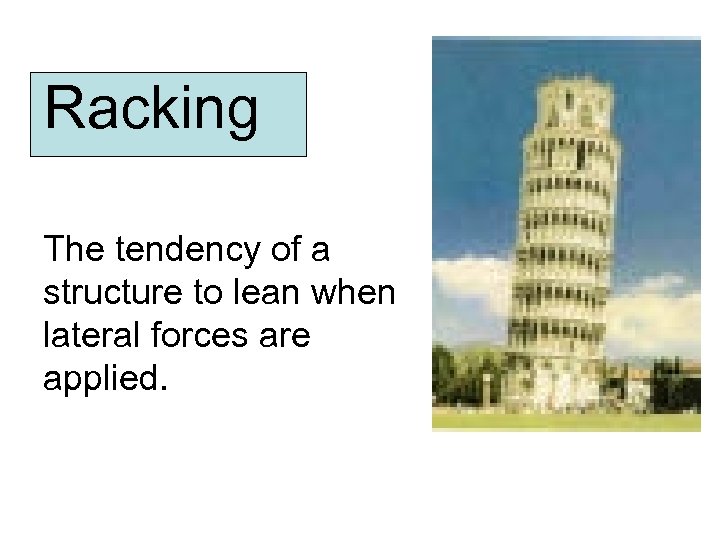 Racking

The tendency of a structure to lean when lateral forces are applied.